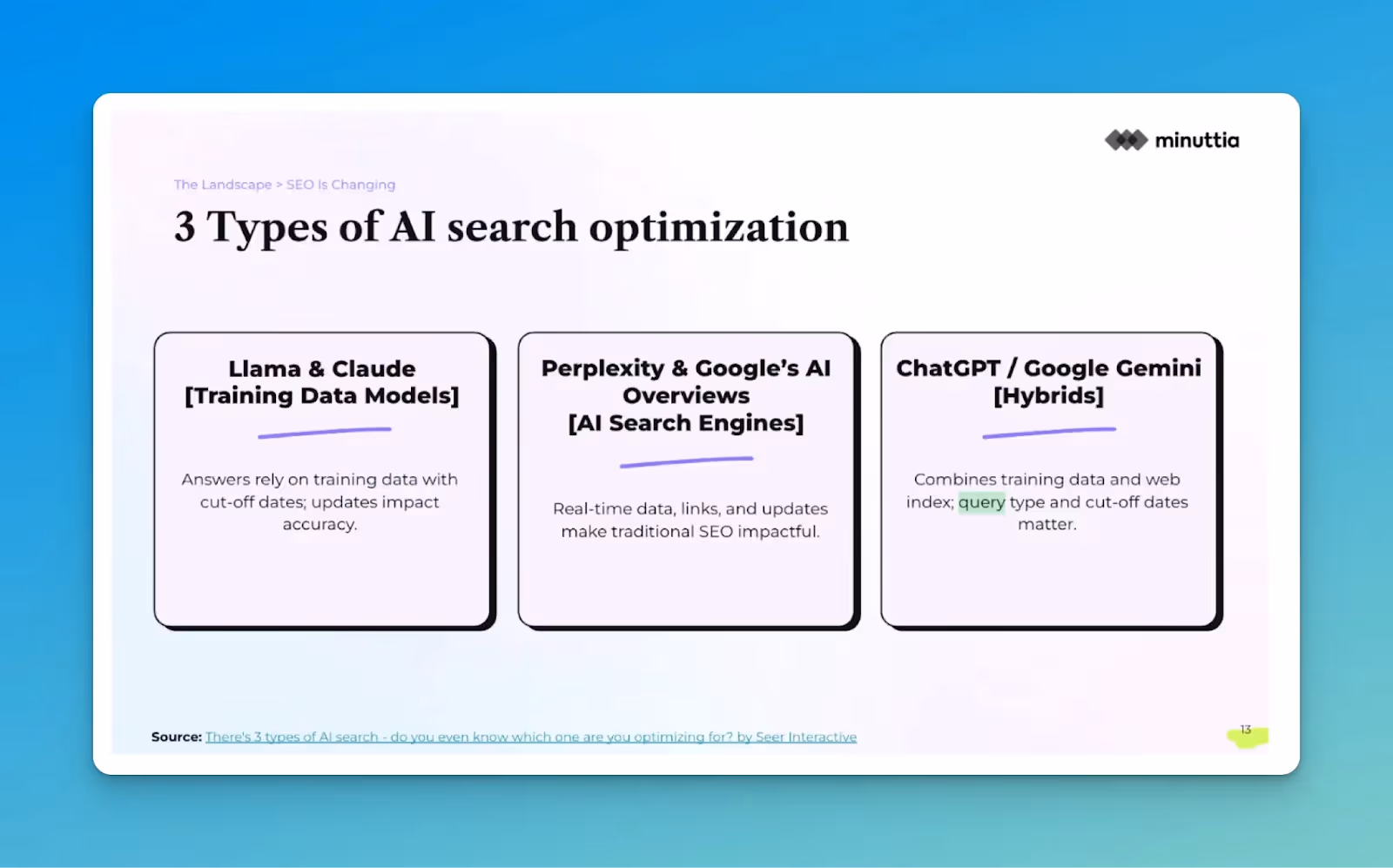 minuttia

The Landscape > SEO Is Changing

3 Types of AI search optimization

Llama & Claude
[Training Data Models]

Answers rely on training data with cut-off dates; updates impact accuracy.

Perplexity & Google's AI Overviews
[AI Search Engines]

Real-time data, links, and updates make traditional SEO impactful.

ChatGPT / Google Gemini
[Hybrids]

Combines training data and web index; query type and cut-off dates matter.

Source: There's 3 types of AI search - do you even know which one are you optimizing for? by Seer Interactive

13